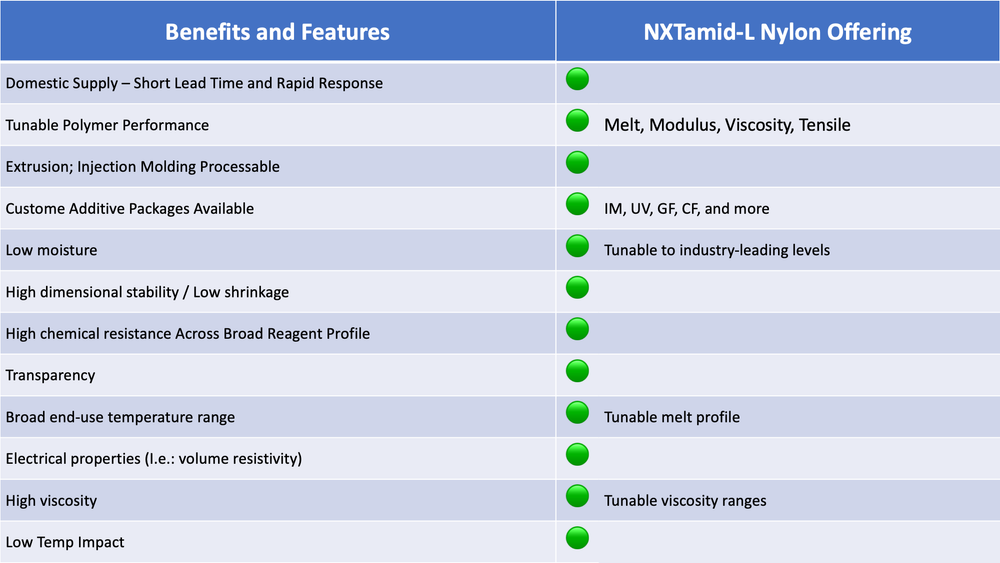 | Benefits and Features | NXTamid-L Nylon Offering |
|---|---|
| Domestic Supply – Short Lead Time and Rapid Response | |
| Tunable Polymer Performance | Melt, Modulus, Viscosity, Tensile |
| Extrusion; Injection Molding Processable | |
| Custome Additive Packages Available | IM, UV, GF, CF, and more |
| Low moisture | Tunable to industry-leading levels |
| High dimensional stability / Low shrinkage | |
| High chemical resistance Across Broad Reagent Profile | |
| Transparency | |
| Broad end-use temperature range | Tunable melt profile |
| Electrical properties (I.e.: volume resistivity) | |
| High viscosity | Tunable viscosity ranges |
| Low Temp Impact | |